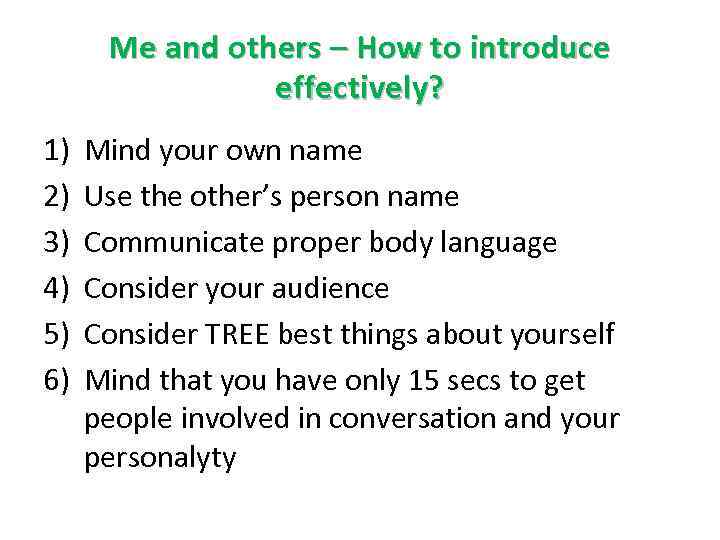 Me and others – How to introduce effectively?

1) Mind your own name
2) Use the other's person name
3) Communicate proper body language
4) Consider your audience
5) Consider TREE best things about yourself
6) Mind that you have only 15 secs to get people involved in conversation and your personalyty